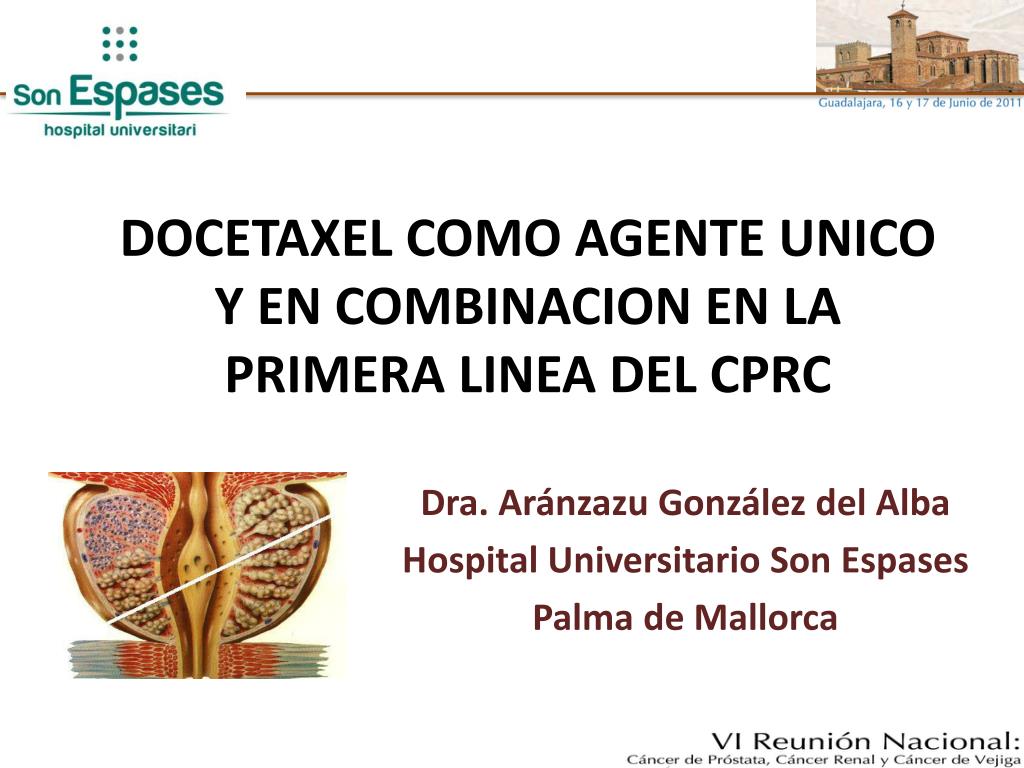 Son Espases
hospital universitari

Guadalajara, 16 y 17 de Junio de 2011

DOCETAXEL COMO AGENTE UNICO Y EN COMBINACION EN LA PRIMERA LINEA DEL CPRC

Dra. Aránzazu González del Alba
Hospital Universitario Son Espases
Palma de Mallorca

VI Reunión Nacional:
Cáncer de Próstata, Cáncer Renal y Cáncer de Vejiga